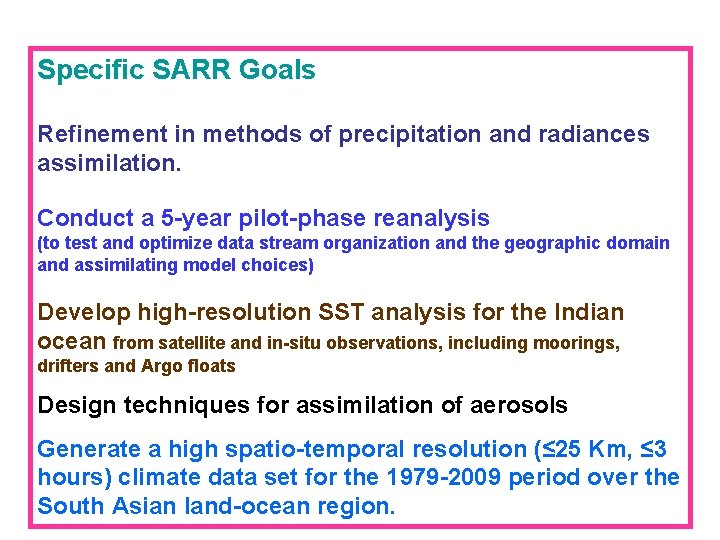 Specific SARR Goals

Refinement in methods of precipitation and radiances assimilation.

Conduct a 5-year pilot-phase reanalysis
(to test and optimize data stream organization and the geographic domain and assimilating model choices)

Develop high-resolution SST analysis for the Indian ocean from satellite and in-situ observations, including moorings, drifters and Argo floats

Design techniques for assimilation of aerosols

Generate a high spatio-temporal resolution (≤25 Km, ≤3 hours) climate data set for the 1979-2009 period over the South Asian land-ocean region.